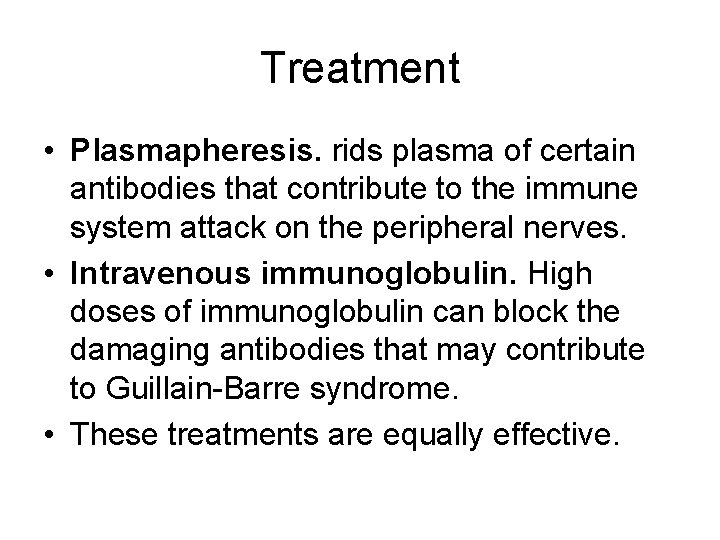 Treatment

• Plasmapheresis. rids plasma of certain antibodies that contribute to the immune system attack on the peripheral nerves.

• Intravenous immunoglobulin. High doses of immunoglobulin can block the damaging antibodies that may contribute to Guillain-Barre syndrome.

• These treatments are equally effective.